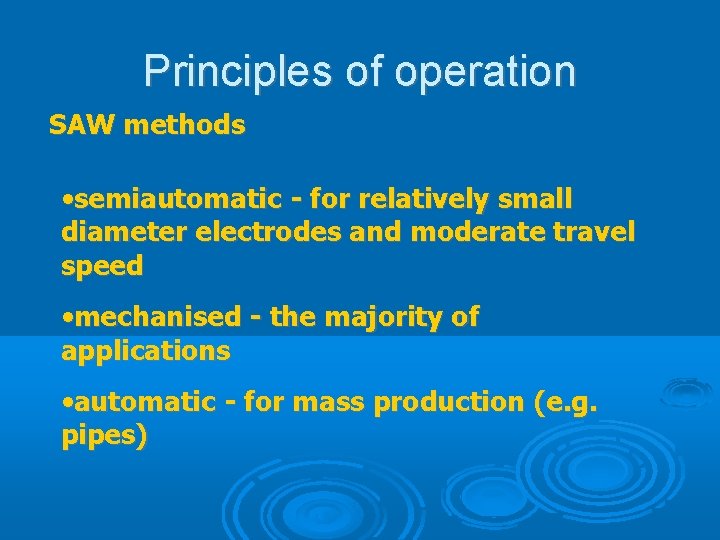 Principles of operation

SAW methods

•semiautomatic - for relatively small diameter electrodes and moderate travel speed

•mechanised - the majority of applications

•automatic - for mass production (e.g. pipes)